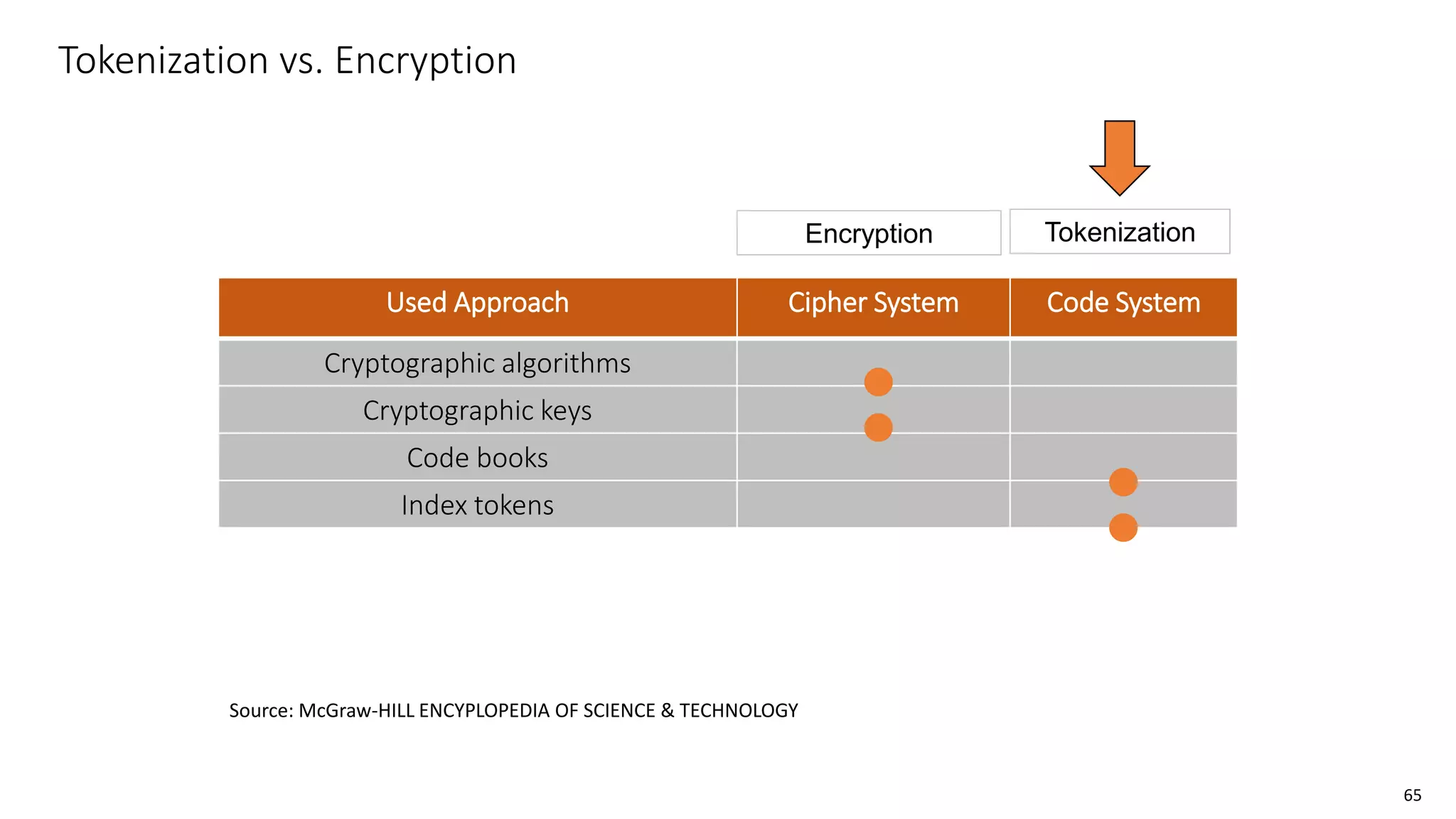 Tokenization vs. Encryption

Encryption

Tokenization

| Used Approach | Cipher System | Code System |
|---|---|---|
| Cryptographic algorithms | | |
| Cryptographic keys | | |
| Code books | | |
| Index tokens | | |

Source: McGraw-HILL ENCYPLOPEDIA OF SCIENCE & TECHNOLOGY

65